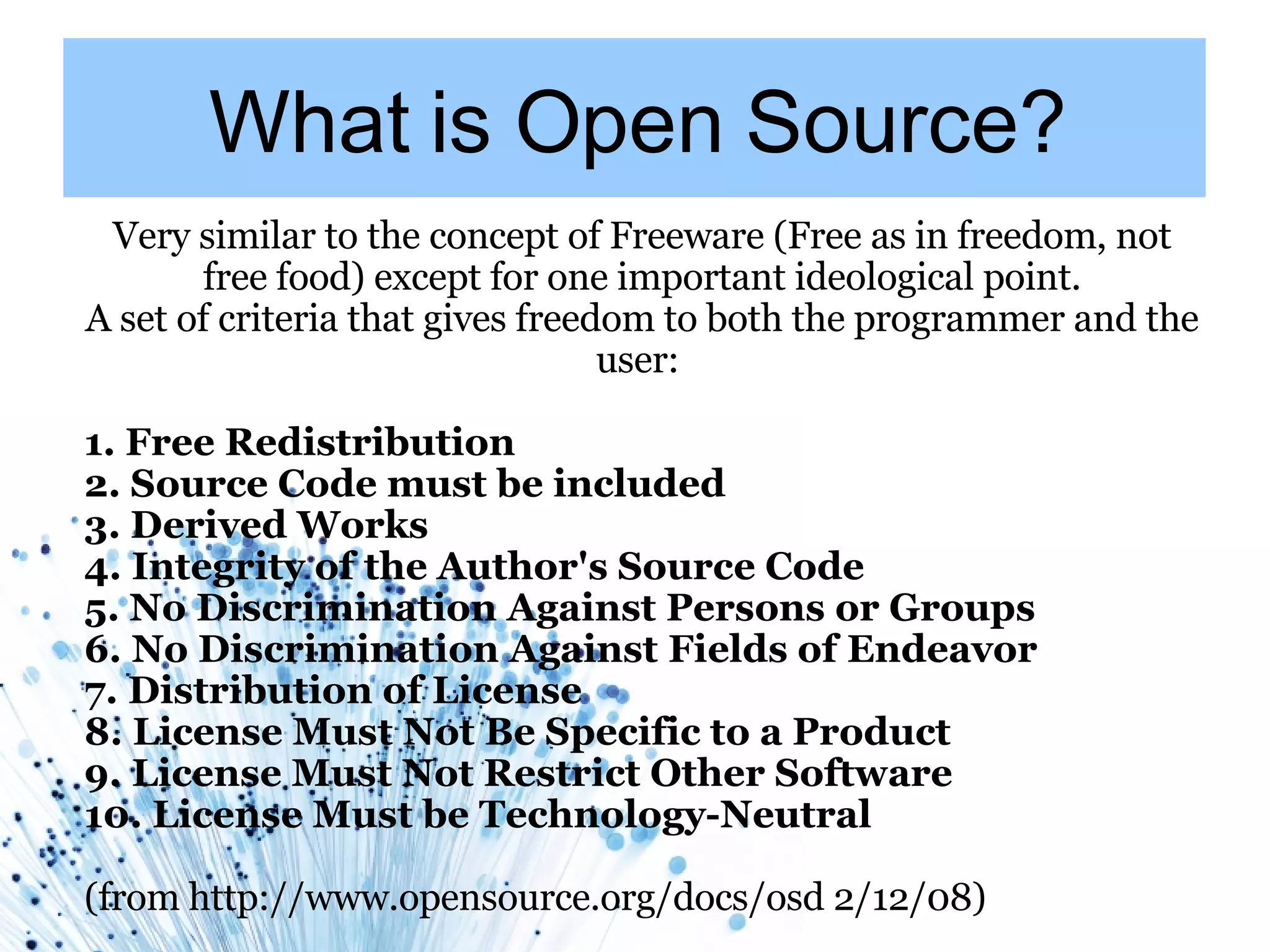 What is Open Source?

Very similar to the concept of Freeware (Free as in freedom, not free food) except for one important ideological point.
A set of criteria that gives freedom to both the programmer and the user:

1. Free Redistribution
2. Source Code must be included
3. Derived Works
4. Integrity of the Author's Source Code
5. No Discrimination Against Persons or Groups
6. No Discrimination Against Fields of Endeavor
7. Distribution of License
8. License Must Not Be Specific to a Product
9. License Must Not Restrict Other Software
10. License Must be Technology-Neutral

(from http://www.opensource.org/docs/osd 2/12/08)